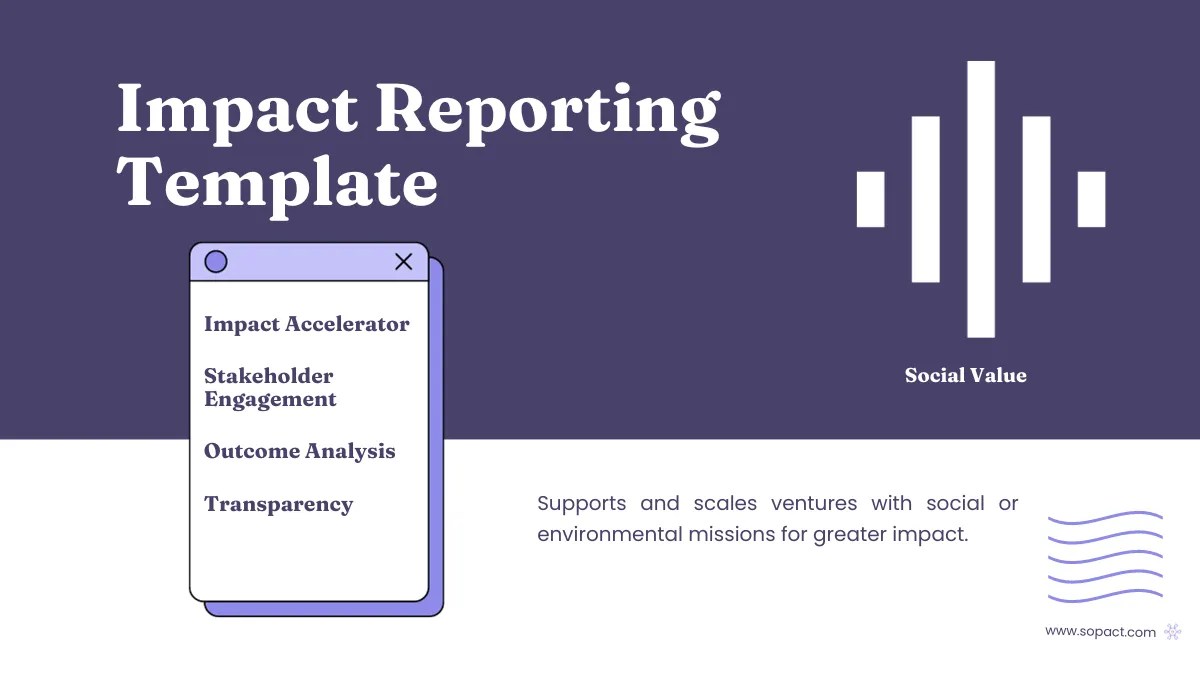 Impact Reporting Template

Impact Accelerator

Stakeholder Engagement

Outcome Analysis

Transparency

Social Value

Supports and scales ventures with social or environmental missions for greater impact.

www.sopact.com